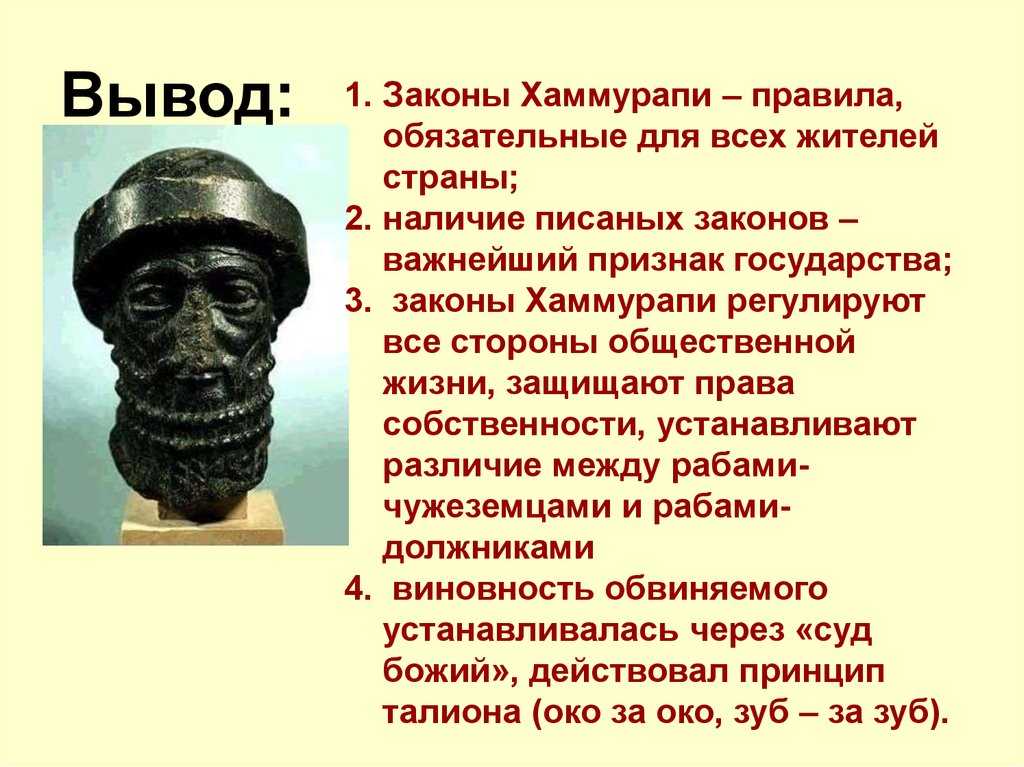 Вывод:

1. Законы Хаммурапи – правила, обязательные для всех жителей страны;
2. наличие писаных законов – важнейший признак государства;
3. законы Хаммурапи регулируют все стороны общественной жизни, защищают права собственности, устанавливают различие между рабами-чужеземцами и рабами-должниками
4. виновность обвиняемого устанавливалась через «суд божий», действовал принцип талиона (око за око, зуб – за зуб).